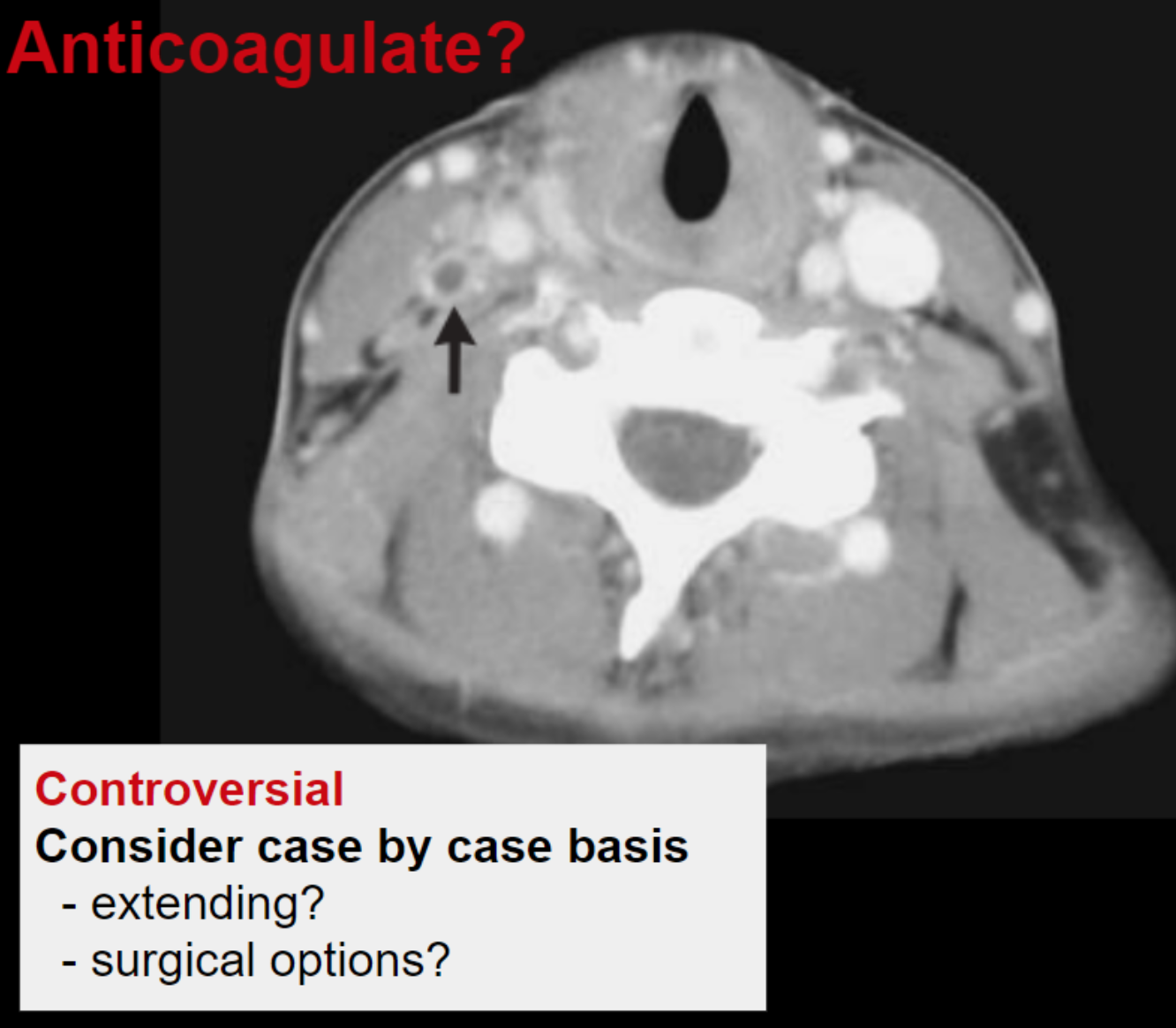 Anticoagulate?

Controversial
Consider case by case basis
- extending?
- surgical options?